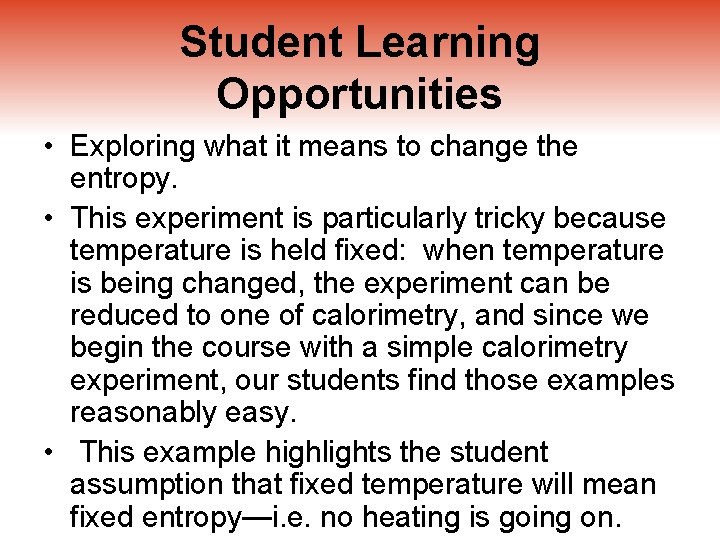 Student Learning Opportunities

• Exploring what it means to change the entropy.
• This experiment is particularly tricky because temperature is held fixed:  when temperature is being changed, the experiment can be reduced to one of calorimetry, and since we begin the course with a simple calorimetry experiment, our students find those examples reasonably easy.
• This example highlights the student assumption that fixed temperature will mean fixed entropy—i.e. no heating is going on.